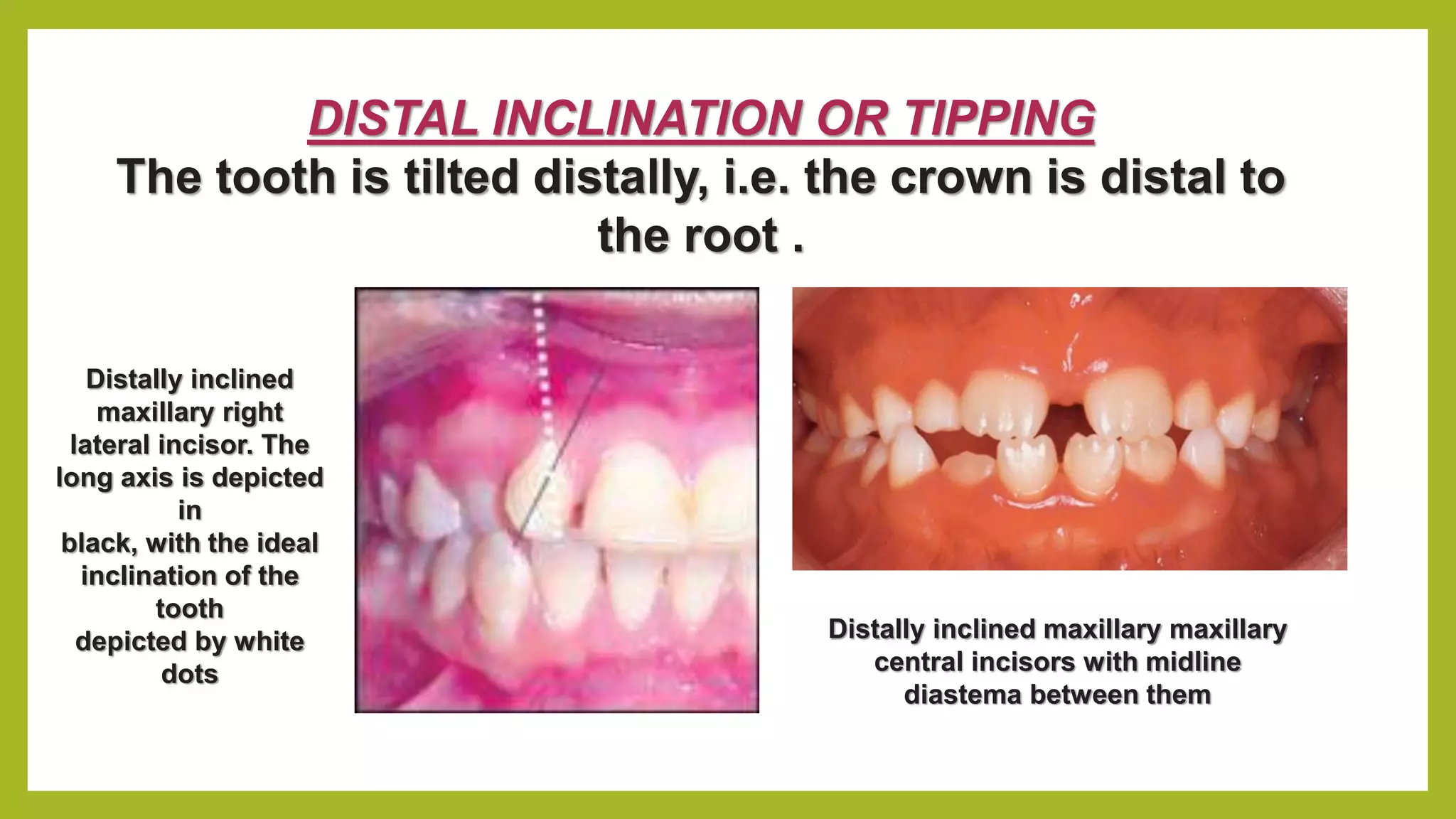 DISTAL INCLINATION OR TIPPING

The tooth is tilted distally, i.e. the crown is distal to the root .

Distally inclined maxillary right lateral incisor. The long axis is depicted in
black, with the ideal inclination of the tooth
depicted by white dots

Distally inclined maxillary maxillary central incisors with midline diastema between them